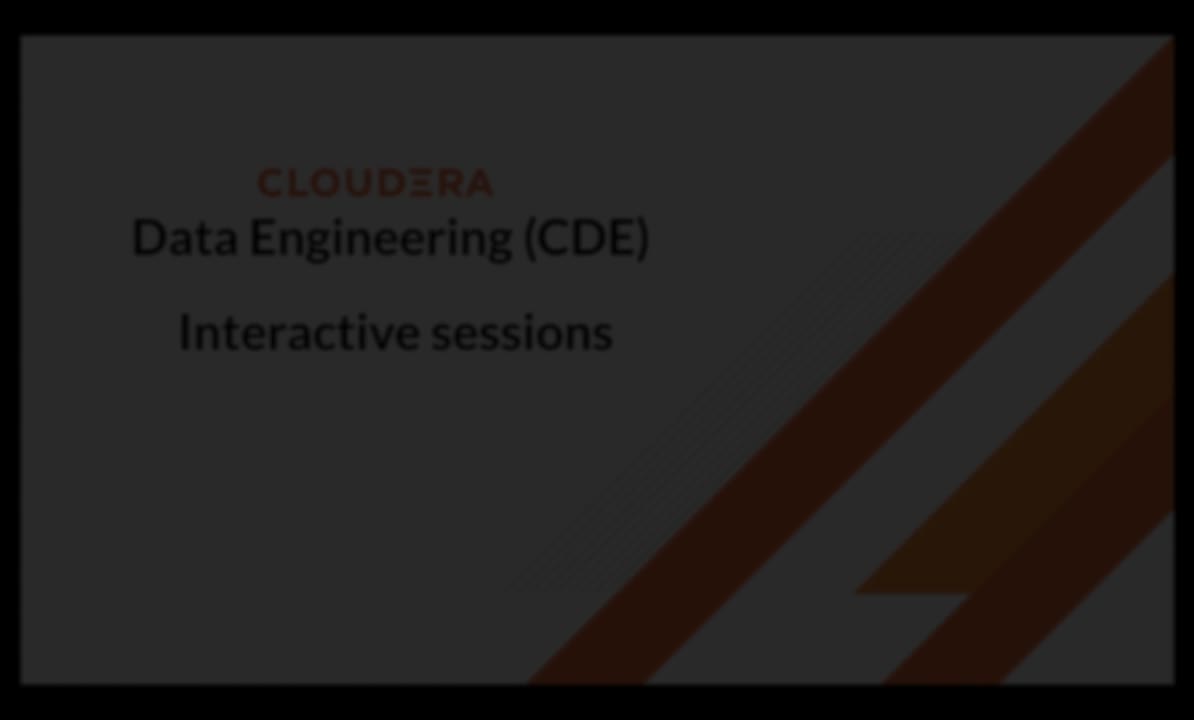 CLOUDERA
Data Engineering (CDE)

Interactive sessions